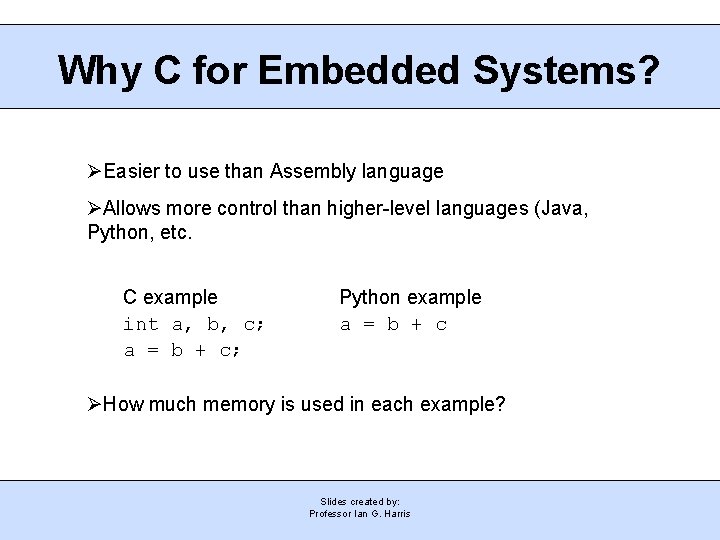 Why C for Embedded Systems?

➢Easier to use than Assembly language

➢Allows more control than higher-level languages (Java, Python, etc.

C example
int a, b, c;
a = b + c;

Python example
a = b + c

➢How much memory is used in each example?

Slides created by:
Professor Ian G. Harris